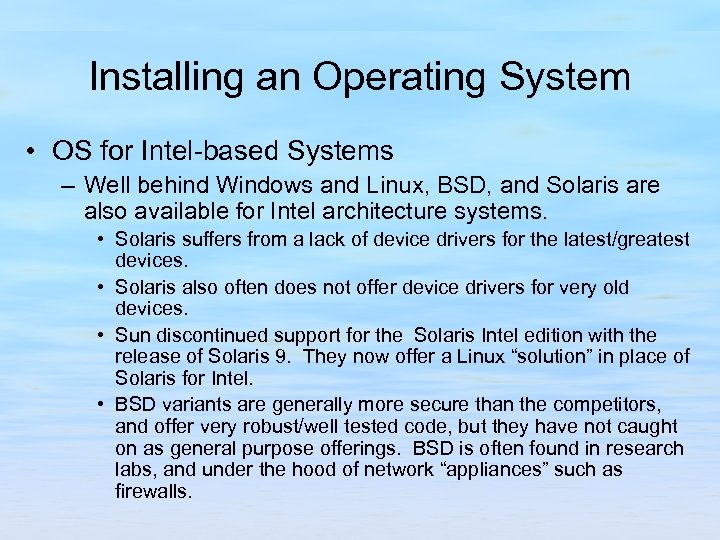 Installing an Operating System

• OS for Intel-based Systems

– Well behind Windows and Linux, BSD, and Solaris are also available for Intel architecture systems.

• Solaris suffers from a lack of device drivers for the latest/greatest devices.

• Solaris also often does not offer device drivers for very old devices.

• Sun discontinued support for the Solaris Intel edition with the release of Solaris 9. They now offer a Linux “solution” in place of Solaris for Intel.

• BSD variants are generally more secure than the competitors, and offer very robust/well tested code, but they have not caught on as general purpose offerings. BSD is often found in research labs, and under the hood of network “appliances” such as firewalls.